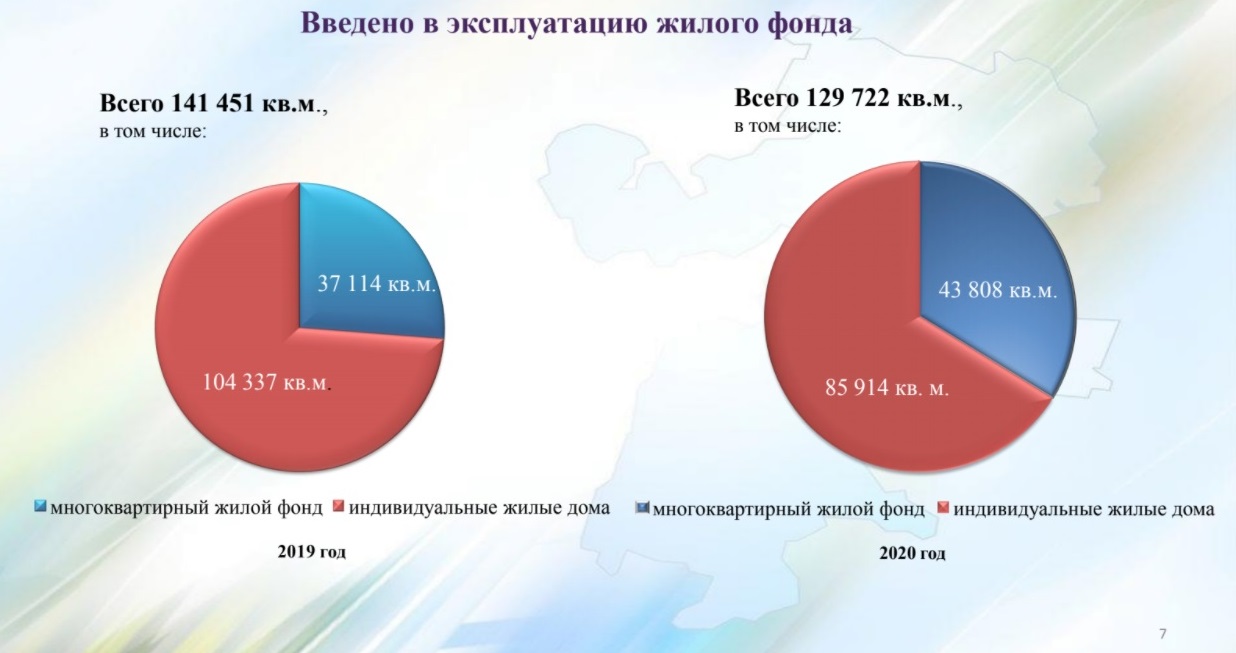 Введено в эксплуатацию жилого фонда

Всего 141 451 кв.м., в том числе:

37 114 кв.м.

104 337 кв.м.

многоквартирный жилой фонд индивидуальные жилые дома

2019 год

Всего 129 722 кв.м., в том числе:

43 808 кв.м.

85 914 кв. м.

многоквартирный жилой фонд индивидуальные жилые дома

2020 год

7